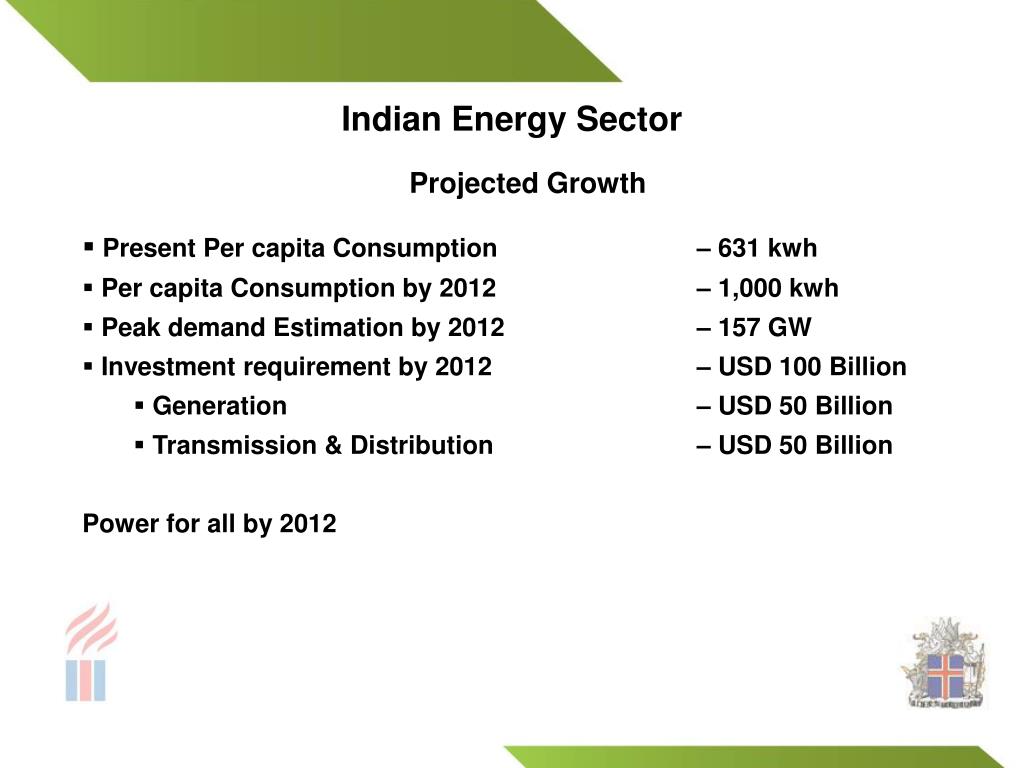 Indian Energy Sector

Projected Growth

▪ Present Per capita Consumption – 631 kwh
▪ Per capita Consumption by 2012 – 1,000 kwh
▪ Peak demand Estimation by 2012 – 157 GW
▪ Investment requirement by 2012 – USD 100 Billion
▪ Generation – USD 50 Billion
▪ Transmission & Distribution – USD 50 Billion

Power for all by 2012